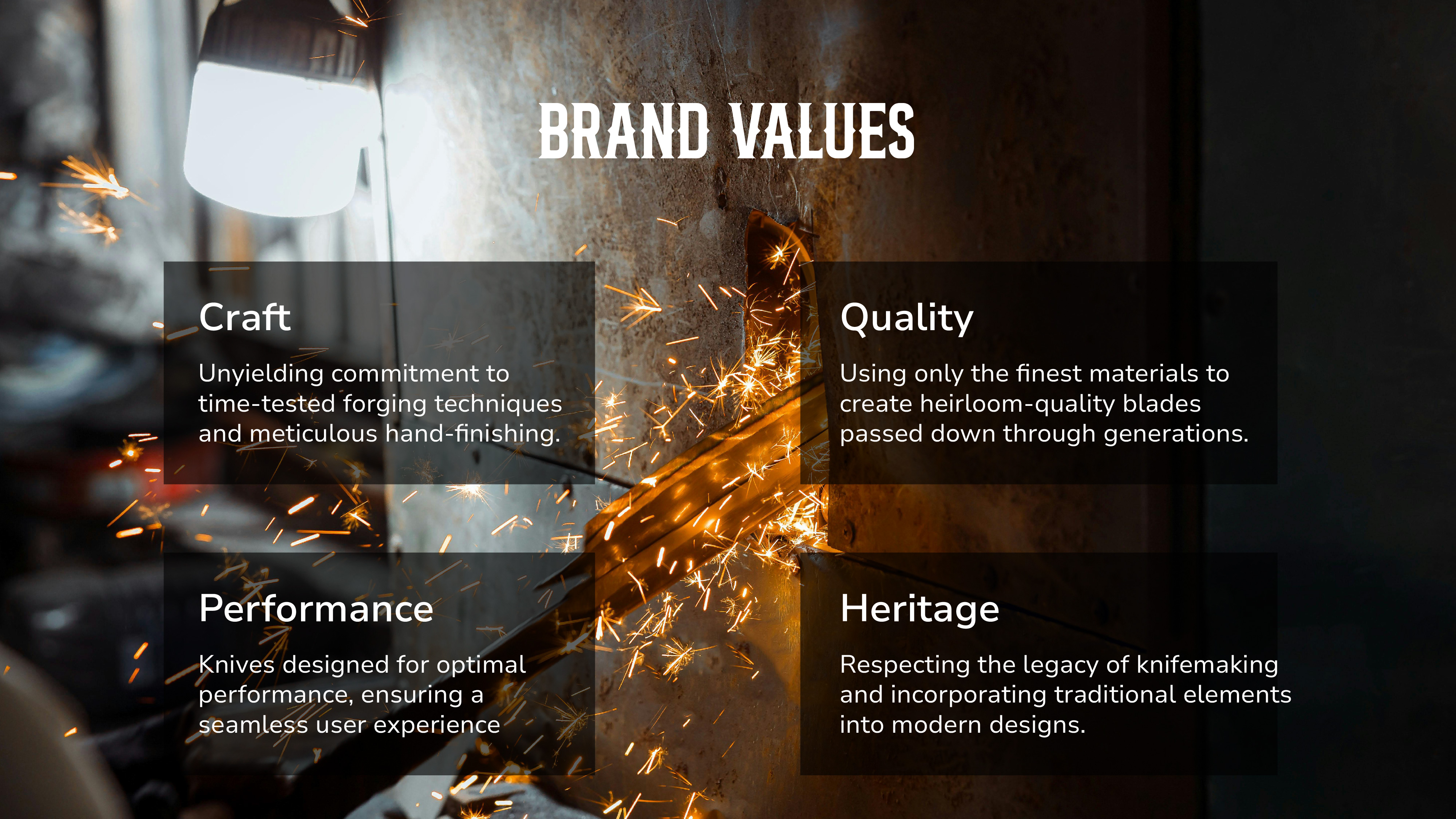 BRAND VALUES

Craft

Unyielding commitment to time-tested forging techniques and meticulous hand-finishing.

Quality

Using only the finest materials to create heirloom-quality blades passed down through generations.

Performance

Knives designed for optimal performance, ensuring a seamless user experience

Heritage

Respecting the legacy of knifemaking and incorporating traditional elements into modern designs.